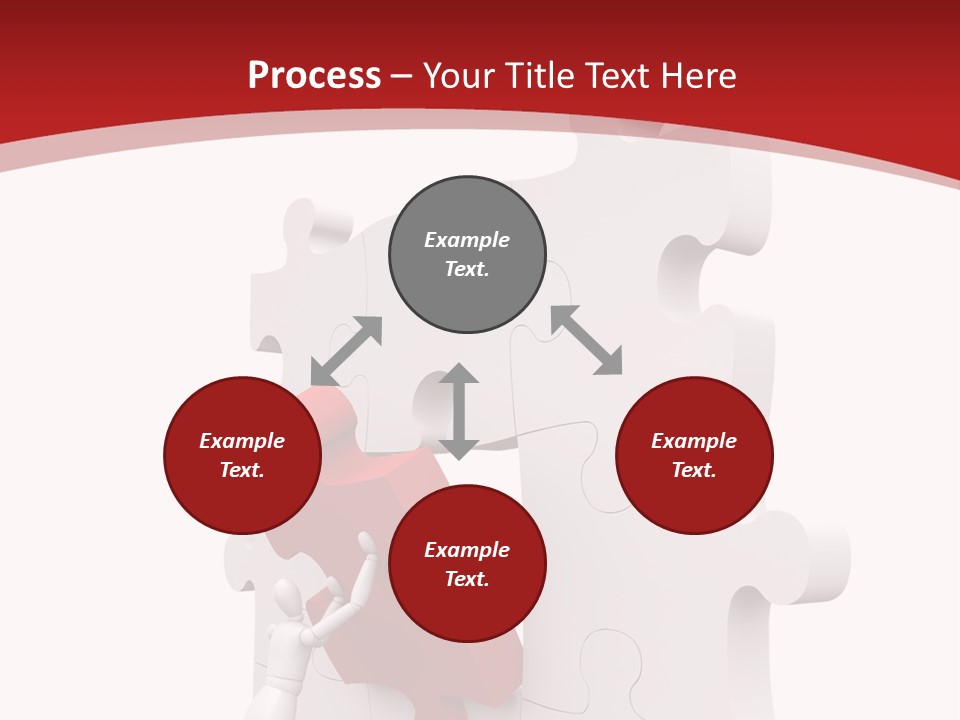 Process – Your Title Text Here

Example Text.

Example Text.

Example Text.

Example Text.